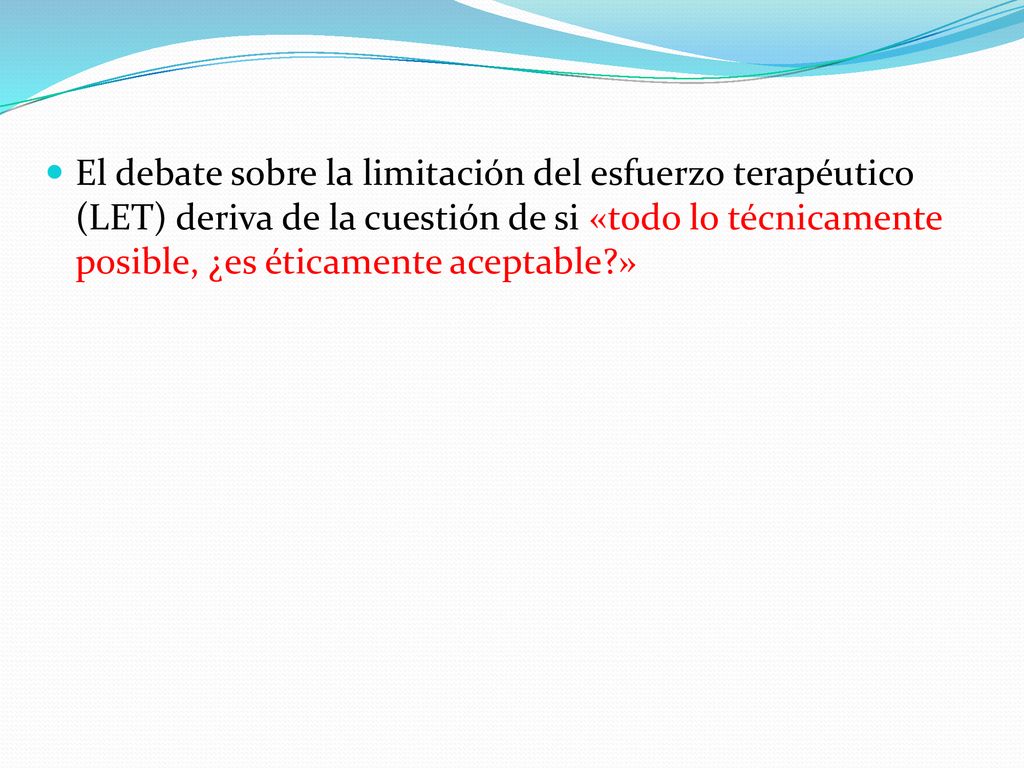 El debate sobre la limitación del esfuerzo terapéutico (LET) deriva de la cuestión de si «todo lo técnicamente posible, ¿es éticamente aceptable?»